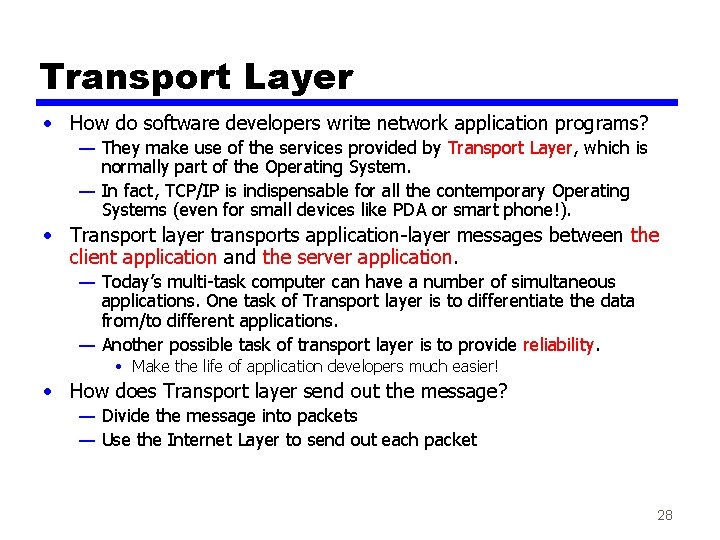 Transport Layer

• How do software developers write network application programs?
  — They make use of the services provided by Transport Layer, which is normally part of the Operating System.
  — In fact, TCP/IP is indispensable for all the contemporary Operating Systems (even for small devices like PDA or smart phone!).
• Transport layer transports application-layer messages between the client application and the server application.
  — Today's multi-task computer can have a number of simultaneous applications. One task of Transport layer is to differentiate the data from/to different applications.
  — Another possible task of transport layer is to provide reliability.
    • Make the life of application developers much easier!
• How does Transport layer send out the message?
  — Divide the message into packets
  — Use the Internet Layer to send out each packet

28